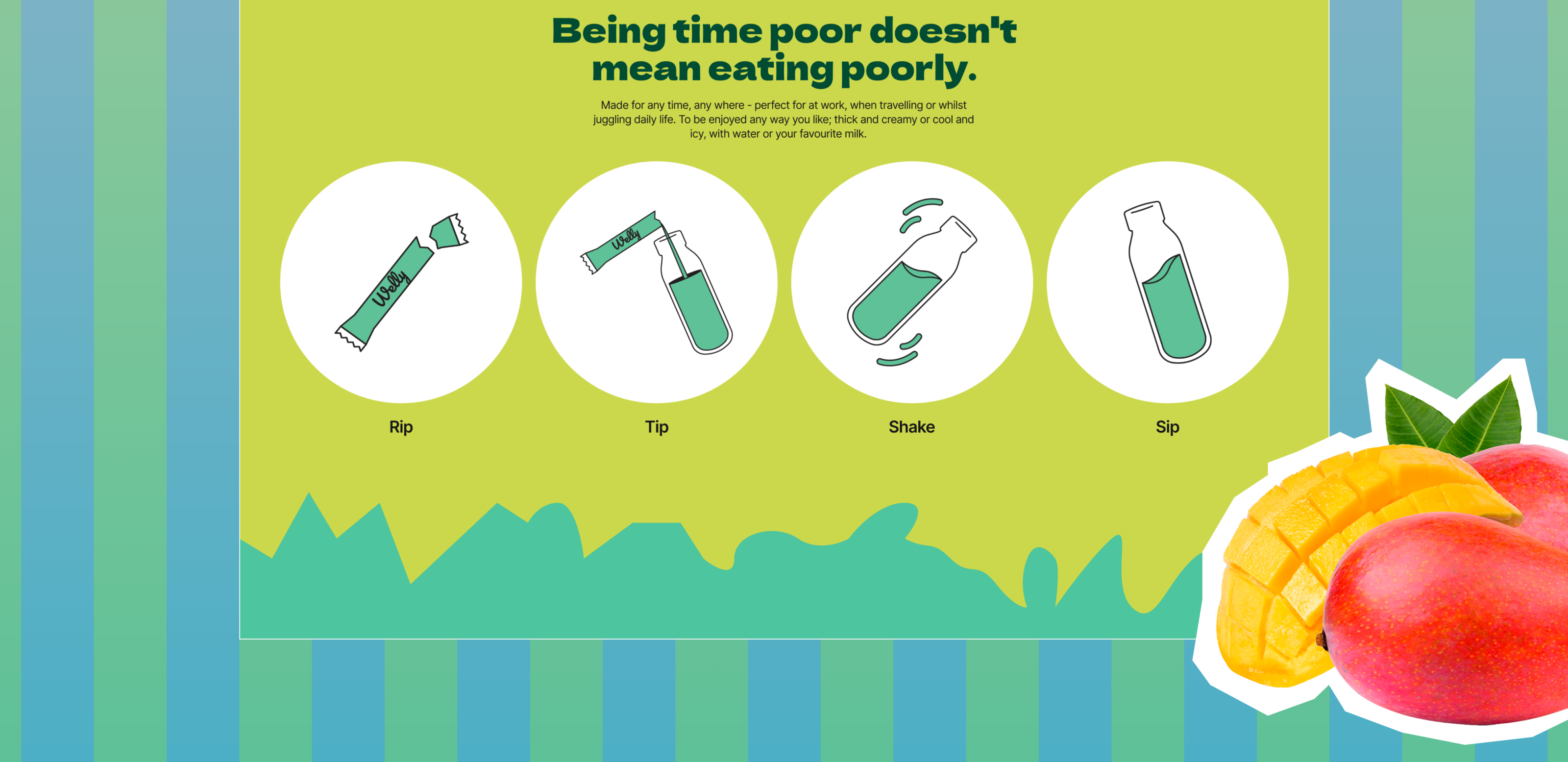 Being time poor doesn't mean eating poorly.

Made for any time, any where - perfect for at work, when travelling or whilst juggling daily life. To be enjoyed any way you like; thick and creamy or cool and icy, with water or your favourite milk.

Welly

Rip

Welly

Tip

Shake

Sip